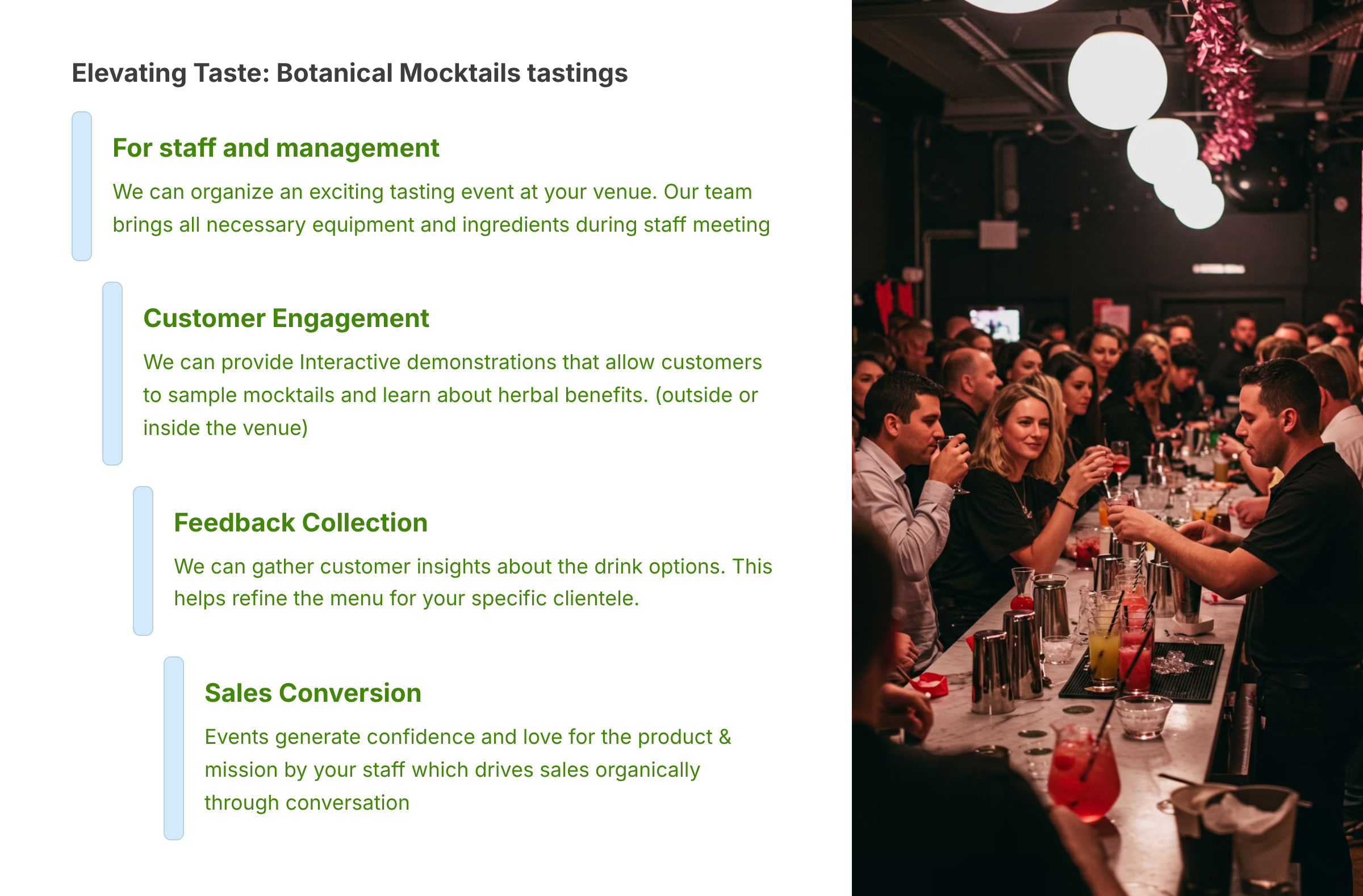 Elevating Taste: Botanical Mocktails tastings

For staff and management

We can organize an exciting tasting event at your venue. Our team brings all necessary equipment and ingredients during staff meeting

Customer Engagement

We can provide Interactive demonstrations that allow customers to sample mocktails and learn about herbal benefits. (outside or inside the venue)

Feedback Collection

We can gather customer insights about the drink options. This helps refine the menu for your specific clientele.

Sales Conversion

Events generate confidence and love for the product & mission by your staff which drives sales organically through conversation